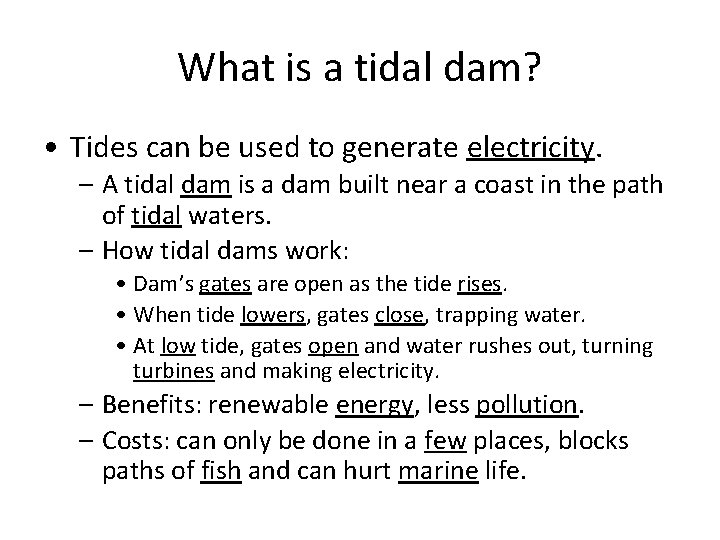 What is a tidal dam?

• Tides can be used to generate electricity.
– A tidal dam is a dam built near a coast in the path of tidal waters.
– How tidal dams work:
• Dam's gates are open as the tide rises.
• When tide lowers, gates close, trapping water.
• At low tide, gates open and water rushes out, turning turbines and making electricity.
– Benefits: renewable energy, less pollution.
– Costs: can only be done in a few places, blocks paths of fish and can hurt marine life.